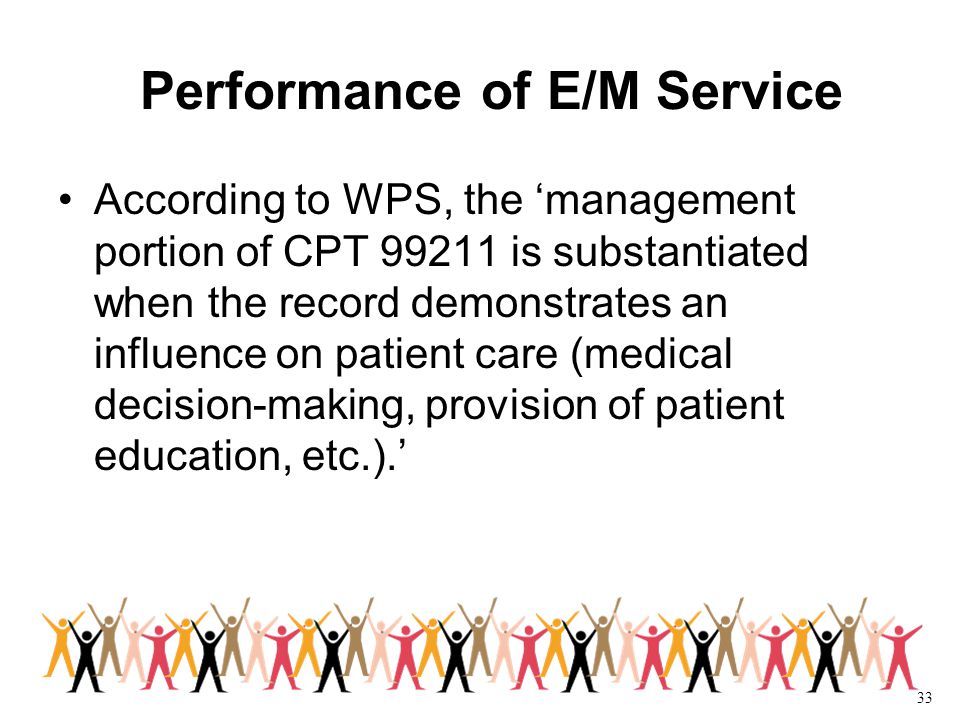 Performance of E/M Service

• According to WPS, the ‘management portion of CPT 99211 is substantiated when the record demonstrates an influence on patient care (medical decision-making, provision of patient education, etc.).’

33